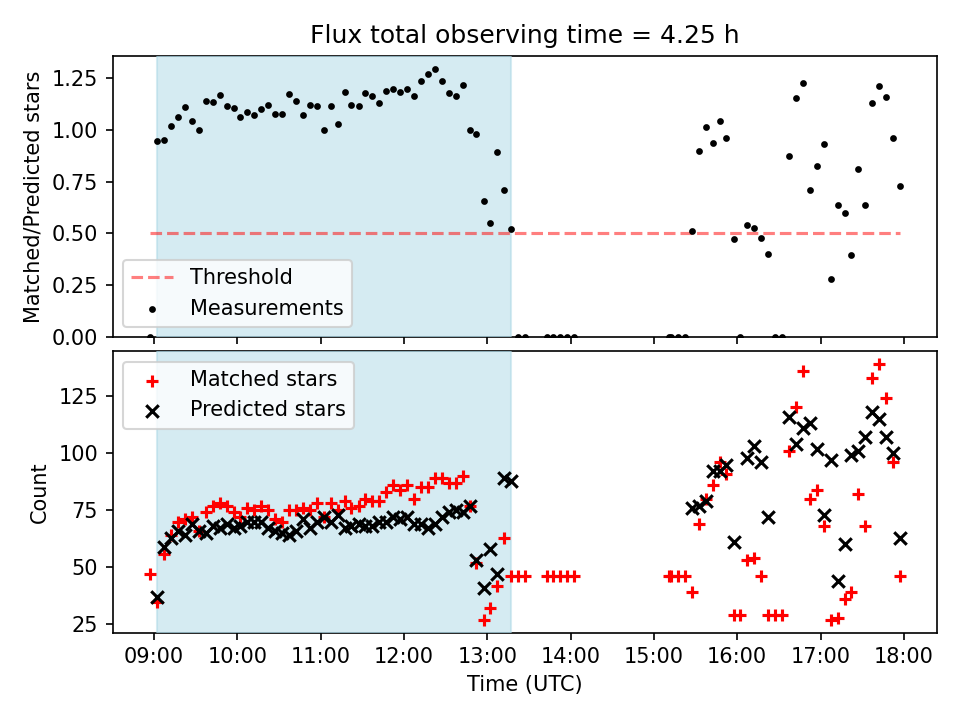 Flux total observing time = 4.25 h

Matched/Predicted stars

1.25
1.00
0.75
0.50
0.25
0.00

Threshold
Measurements

Count

125
100
75
50
25

Matched stars
Predicted stars

09:00 10:00 11:00 12:00 13:00 14:00 15:00 16:00 17:00 18:00

Time (UTC)